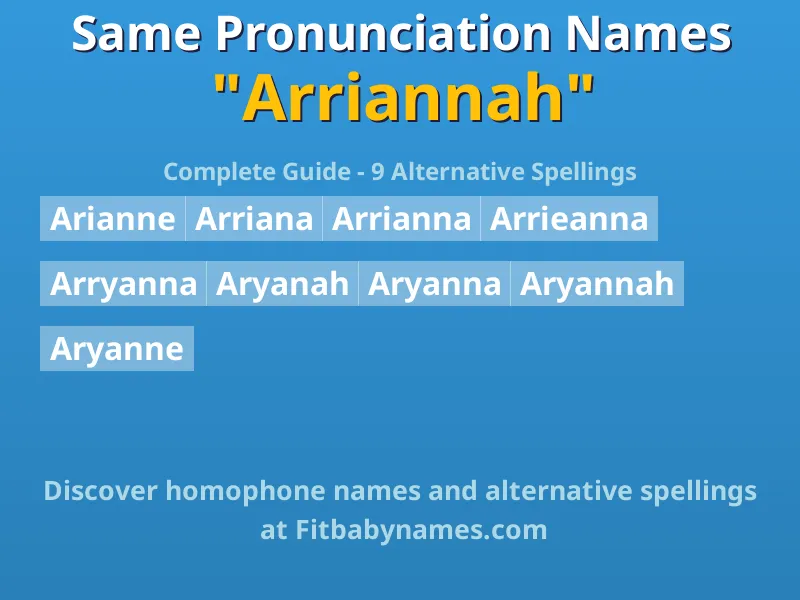 Same Pronunciation Names
"Arriannah"

Complete Guide - 9 Alternative Spellings

Arianne Arriana Arrianna Arrieanna

Arryanna Aryanah Aryanna Aryannah

Aryanne

Discover homophone names and alternative spellings at Fitbabynames.com